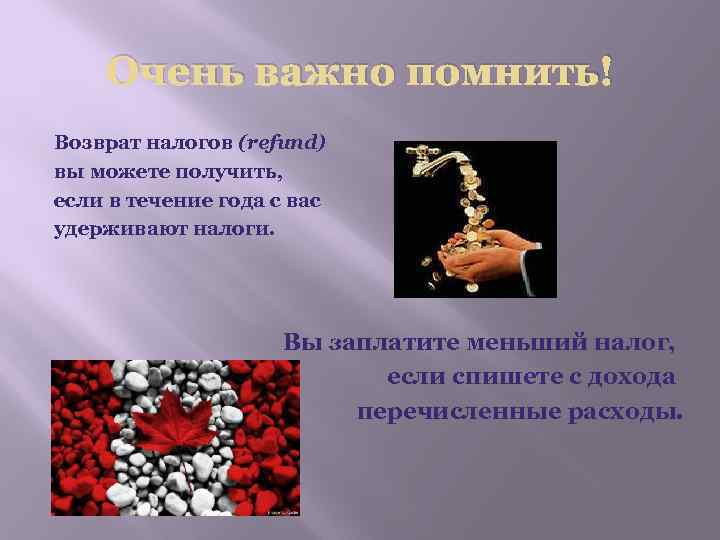 Очень важно помнить!

Возврат налогов (refund) вы можете получить, если в течение года с вас удерживают налоги.

Вы заплатите меньший налог, если спишете с дохода перечисленные расходы.